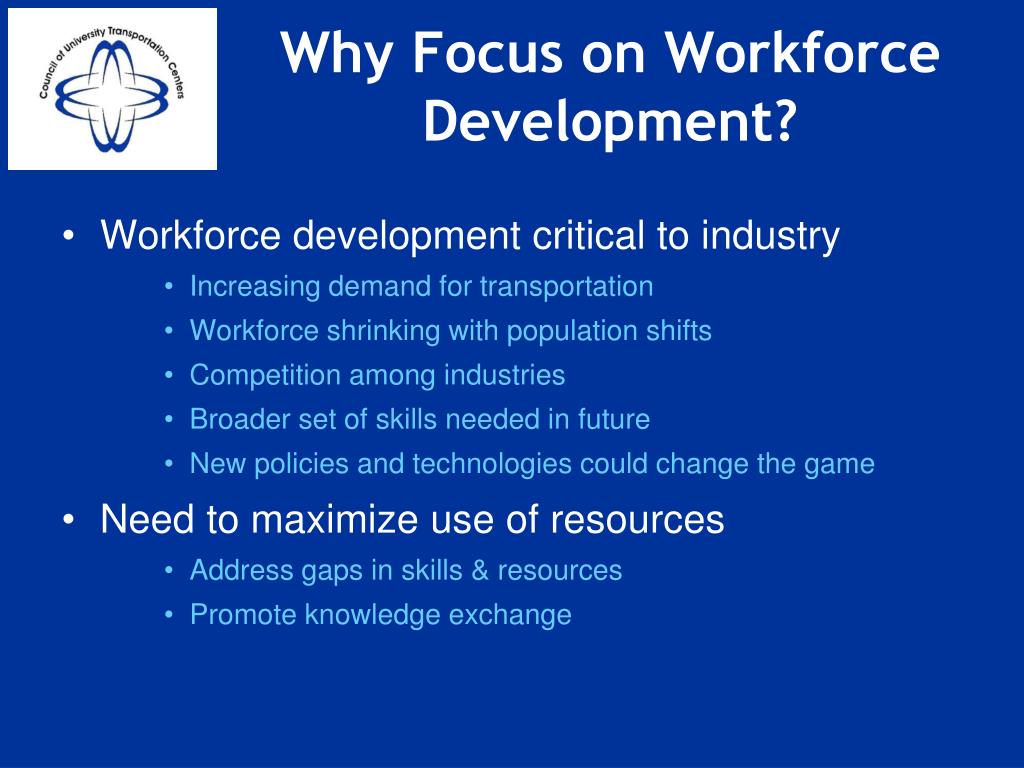 Council of University Transportation Centers

Why Focus on Workforce Development?

• Workforce development critical to industry
  • Increasing demand for transportation
  • Workforce shrinking with population shifts
  • Competition among industries
  • Broader set of skills needed in future
  • New policies and technologies could change the game
• Need to maximize use of resources
  • Address gaps in skills & resources
  • Promote knowledge exchange